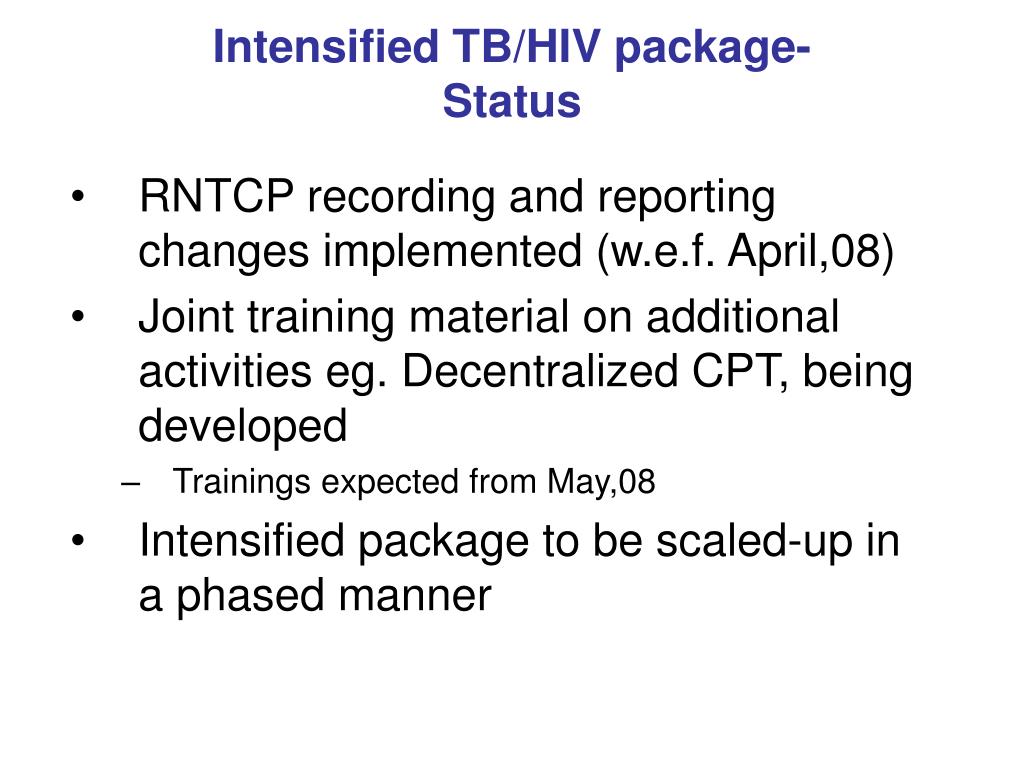 Intensified TB/HIV package-
Status

• RNTCP recording and reporting changes implemented (w.e.f. April,08)
• Joint training material on additional activities eg. Decentralized CPT, being developed
– Trainings expected from May,08
• Intensified package to be scaled-up in a phased manner